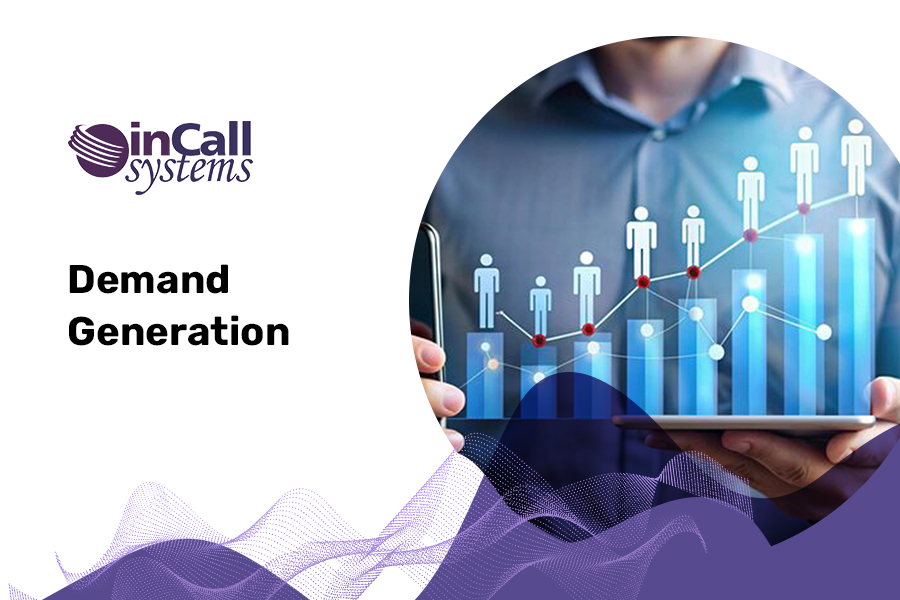 inCall systems

Demand Generation